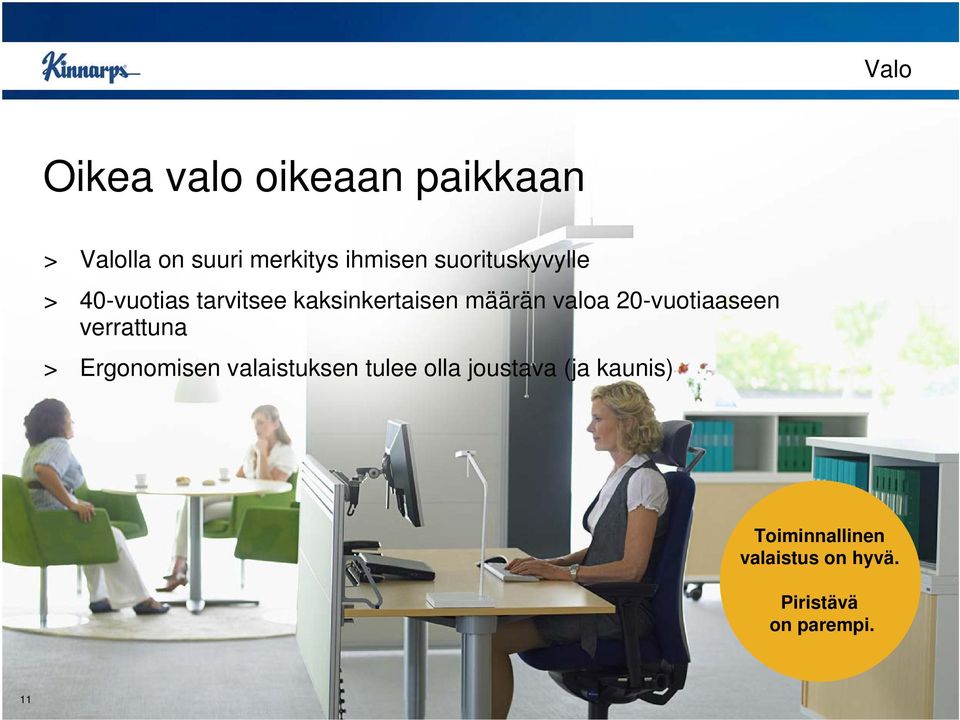 Kinnarps

Valo

Oikea valo oikeaan paikkaan

> Valolla on suuri merkitys ihmisen suorituskyvylle

> 40-vuotias tarvitsee kaksinkertaisen määrän valoa 20-vuotiaaseen verrattuna

> Ergonomisen valaistuksen tulee olla joustava (ja kaunis)

Toiminnallinen valaistus on hyvä.

Piristävä on parempi.

11